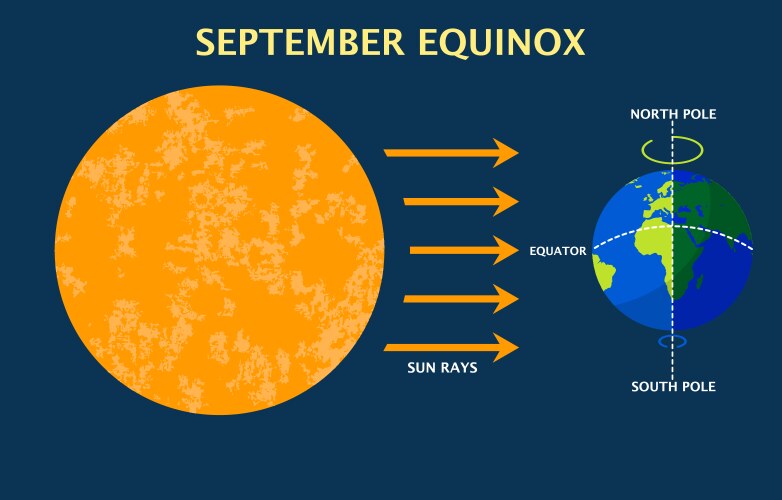 SEPTEMBER EQUINOX

NORTH POLE

EQUATOR

SUN RAYS

SOUTH POLE